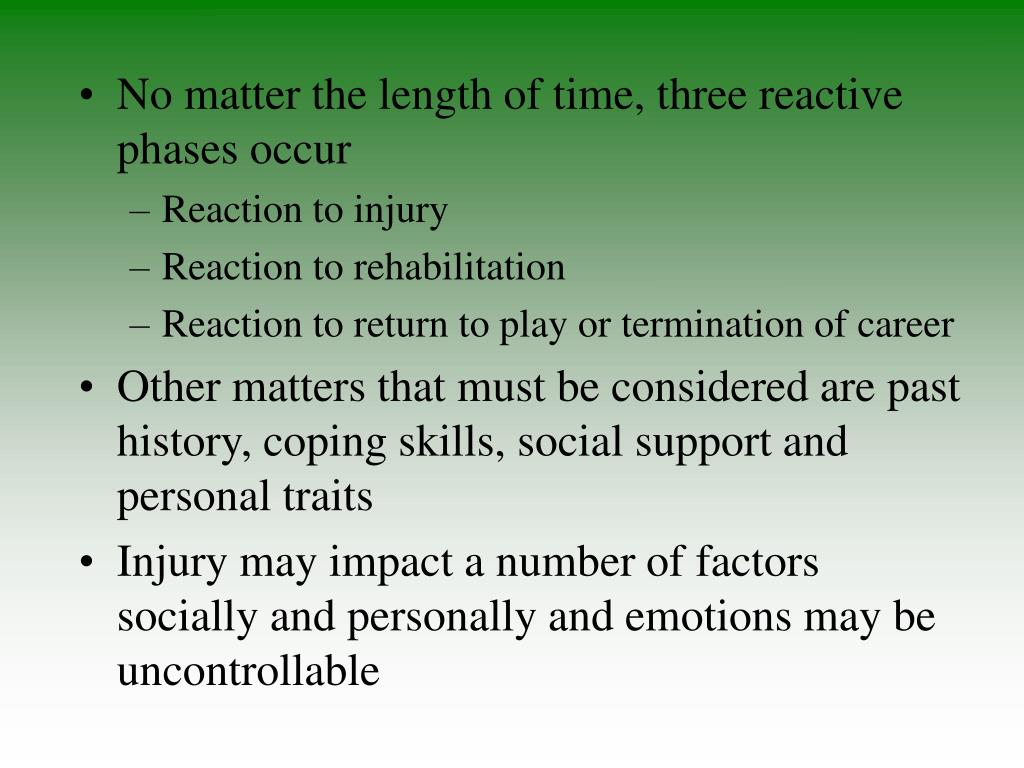 • No matter the length of time, three reactive phases occur
– Reaction to injury
– Reaction to rehabilitation
– Reaction to return to play or termination of career
• Other matters that must be considered are past history, coping skills, social support and personal traits
• Injury may impact a number of factors socially and personally and emotions may be uncontrollable